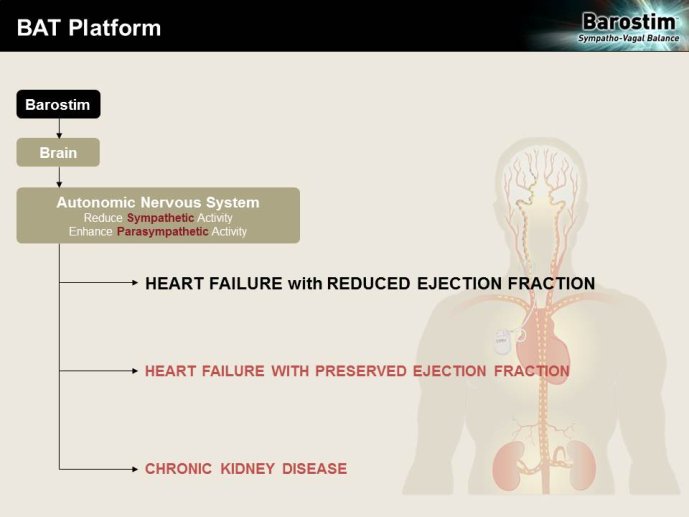 BAT Platform

Barostim
Sympatho-Vagal Balance

Barostim

Brain

Autonomic Nervous System
Reduce Sympathetic Activity
Enhance Parasympathetic Activity

HEART FAILURE with REDUCED EJECTION FRACTION

HEART FAILURE WITH PRESERVED EJECTION FRACTION

CHRONIC KIDNEY DISEASE